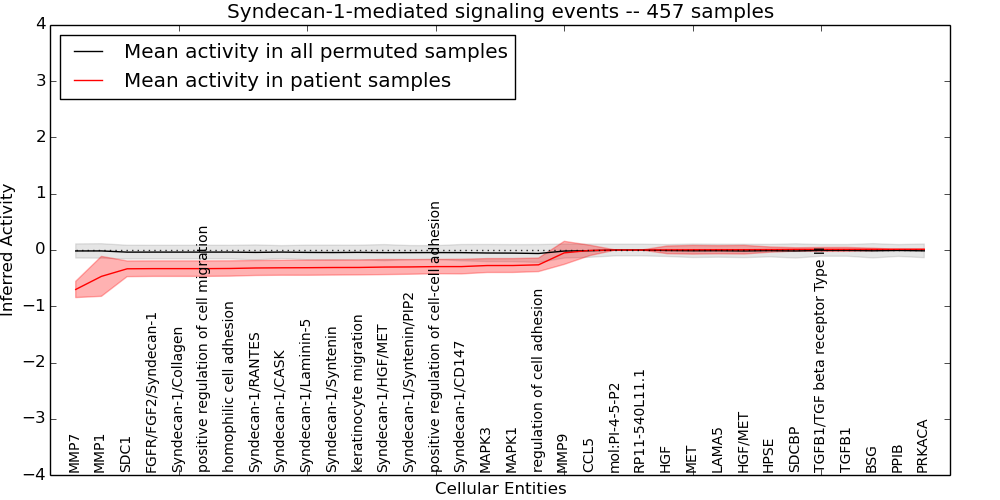 Syndecan-1-mediated signaling events -- 457 samples

Mean activity in all permuted samples
Mean activity in patient samples

Inferred Activity

4
3
2
1
0
−1
−2
−3
−4

MMP7
MMP1
SDC1
FGFR/FGF2/Syndecan-1
Syndecan-1/Collagen
positive regulation of cell migration
homophilic cell adhesion
Syndecan-1/RANTES
Syndecan-1/CASK
Syndecan-1/Laminin-5
Syndecan-1/Syntenin
keratinocyte migration
Syndecan-1/HGF/MET
Syndecan-1/Syntenin/PIP2
positive regulation of cell-cell adhesion
Syndecan-1/CD147
MAPK3
MAPK1
regulation of cell adhesion
MMP9
CCL5
mol:PI-4-5-P2
RP11-540L11.1
HGF
MET
LAMA5
HGF/MET
HPSE
SDCBP
TGFB1/TGF beta receptor Type II
TGFB1
BSG
PPIB
PRKACA

Cellular Entities